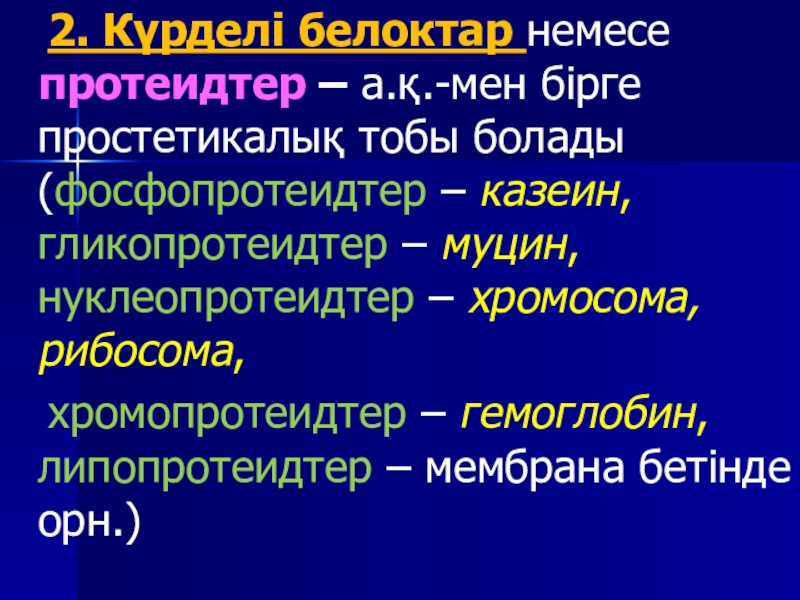 2. Күрделі белоктар немесе протеидтер – а.қ.-мен бірге простетикалық тобы болады (фосфопротеидтер – казеин, гликопротеидтер – муцин, нуклеопротеидтер – хромосома, рибосома,

хромопротеидтер – гемоглобин, липопротеидтер – мембрана бетінде орн.)